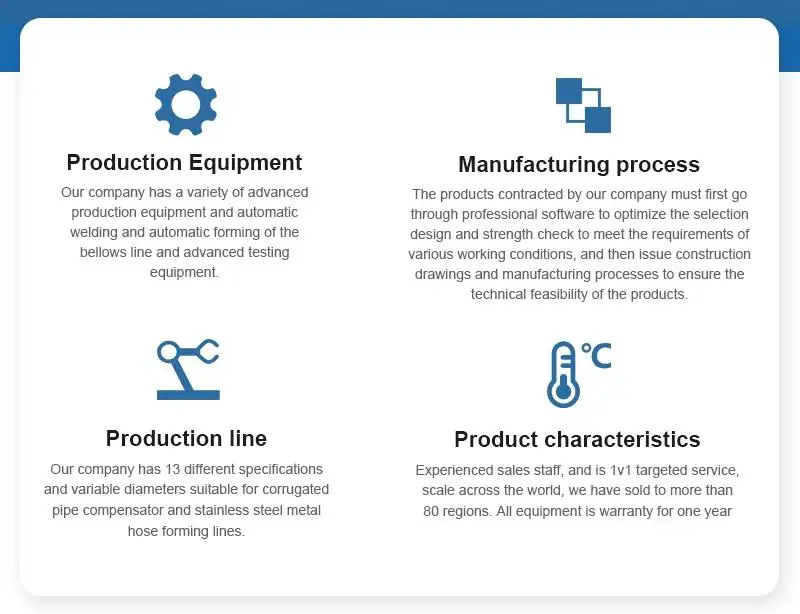 Production Equipment

Our company has a variety of advanced production equipment and automatic welding and automatic forming of the bellows line and advanced testing equipment.

Manufacturing process

The products contracted by our company must first go through professional software to optimize the selection design and strength check to meet the requirements of various working conditions, and then issue construction drawings and manufacturing processes to ensure the technical feasibility of the products.

Production line

Our company has 13 different specifications and variable diameters suitable for corrugated pipe compensator and stainless steel metal hose forming lines.

°C

Product characteristics

Experienced sales staff, and is 1v1 targeted service, scale across the world, we have sold to more than 80 regions. All equipment is warranty for one year